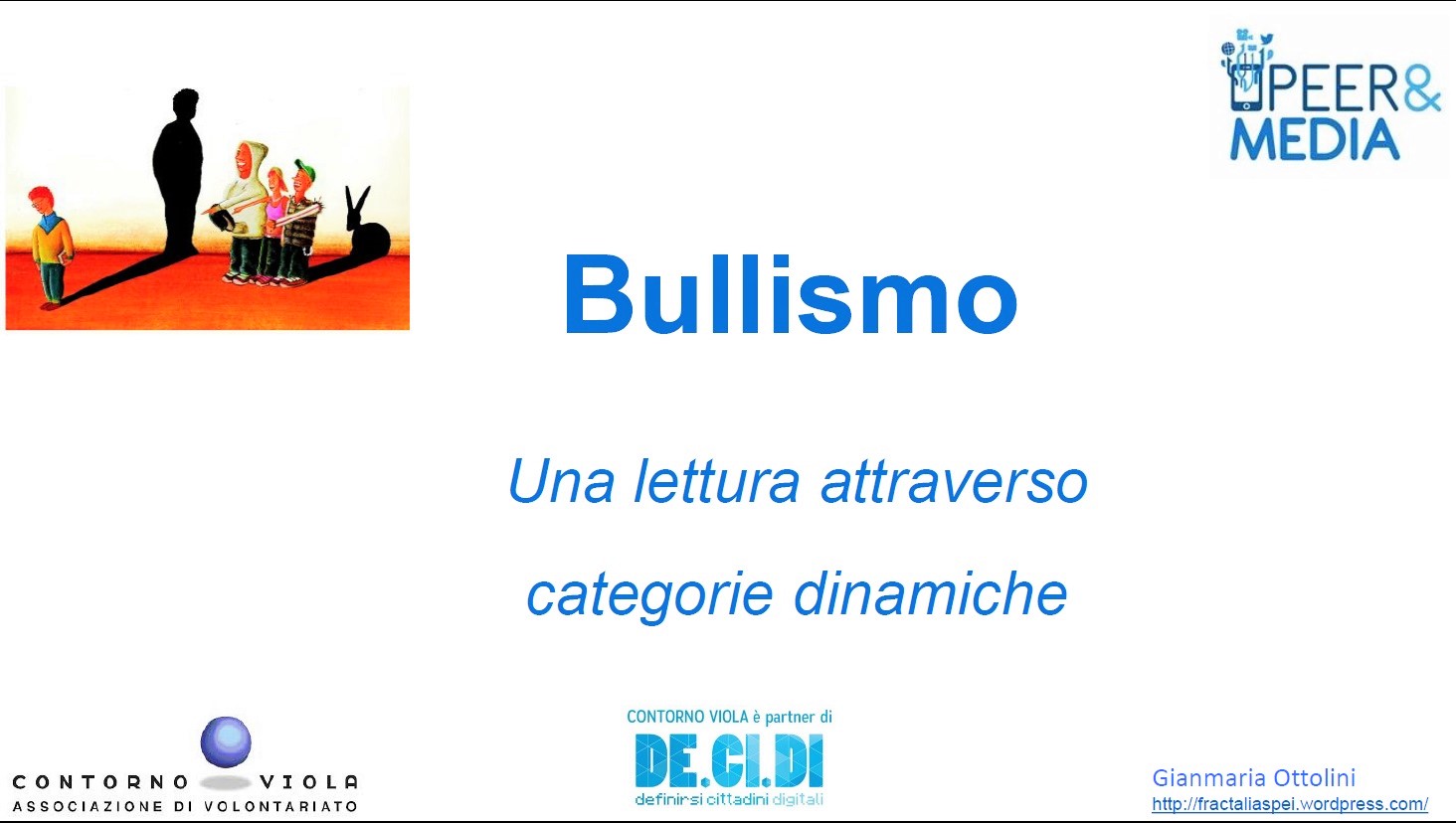 PEER&
MEDIA

Bullismo

Una lettura attraverso

categorie dinamiche

CONTORNO VIOLA
ASSOCIAZIONE DI VOLONTARIATO

CONTORNO VIOLA è partner di
DE.CI.DI
definirsi cittadini digitali

Gianmaria Ottolini
http://fractaliaspei.wordpress.com/